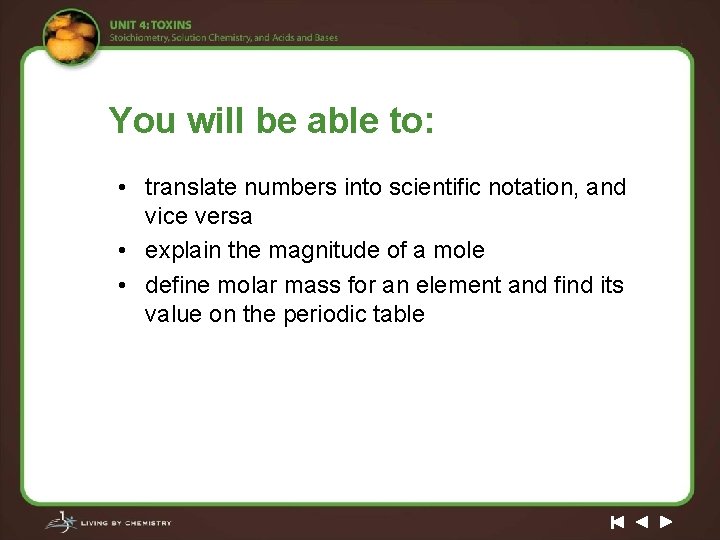 UNIT 4: TOXINS
Stoichiometry, Solution Chemistry, and Acids and Bases

You will be able to:

• translate numbers into scientific notation, and vice versa
• explain the magnitude of a mole
• define molar mass for an element and find its value on the periodic table

LIVING BY CHEMISTRY